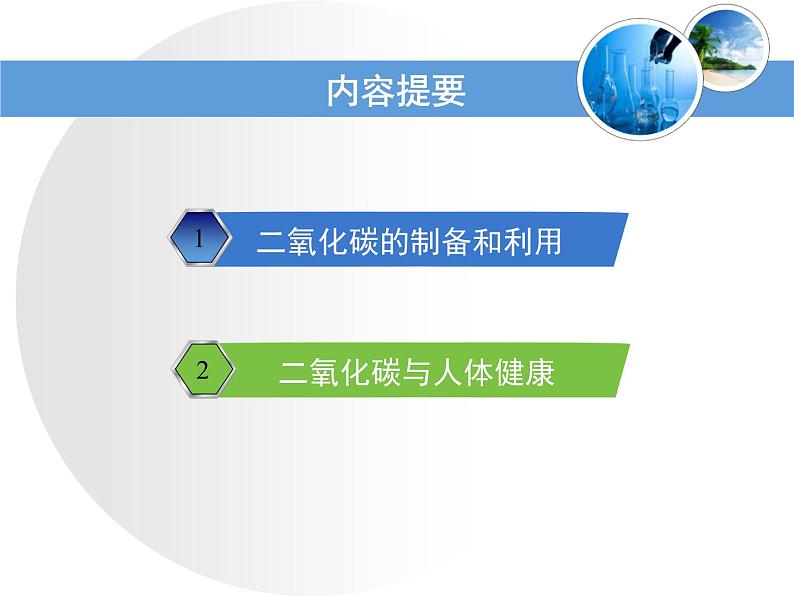 内容提要

1 二氧化碳的制备和利用

2 二氧化碳与人体健康